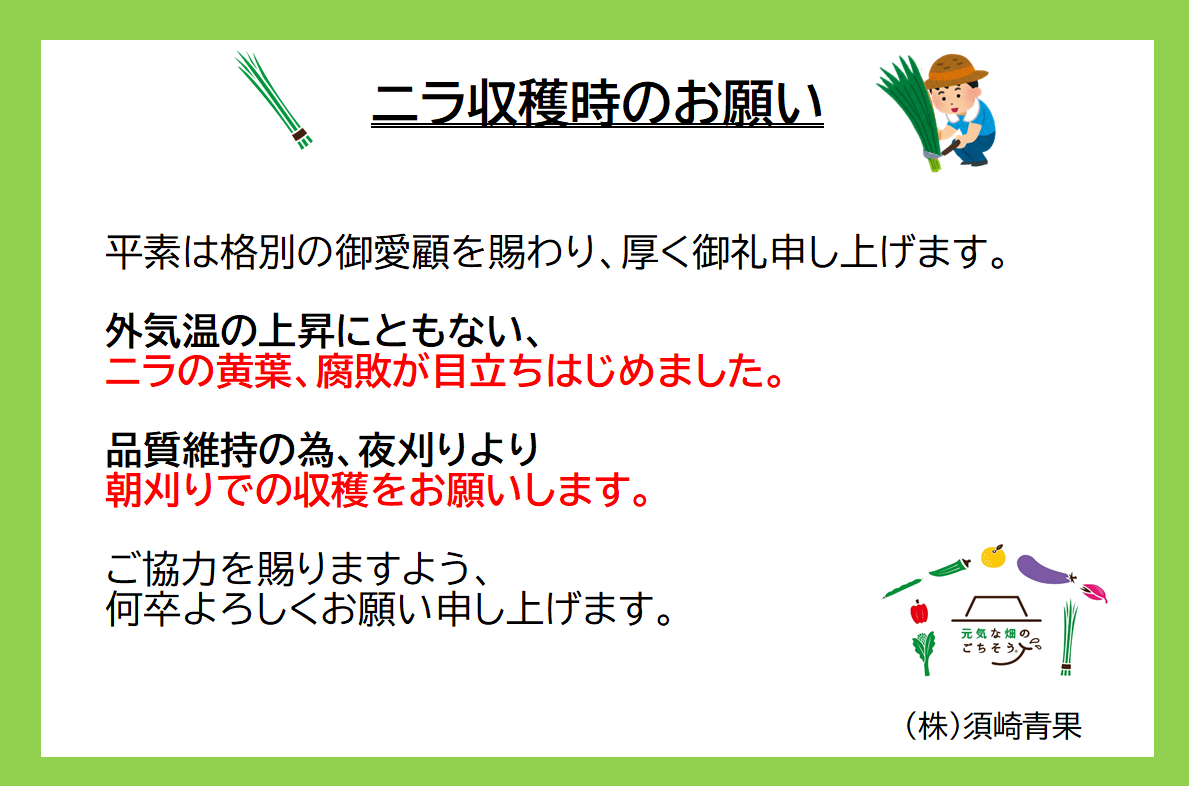 ニラ収穫時のお願い

平素は格別の御愛顧を賜わり、厚く御礼申し上げます。

外気温の上昇にともない、
ニラの黄葉、腐敗が目立ちはじめました。

品質維持の為、夜刈りより
朝刈りでの収穫をお願いします。

ご協力を賜りますよう、
何卒よろしくお願い申し上げます。

元気な畑のごちそう。

(株)須崎青果